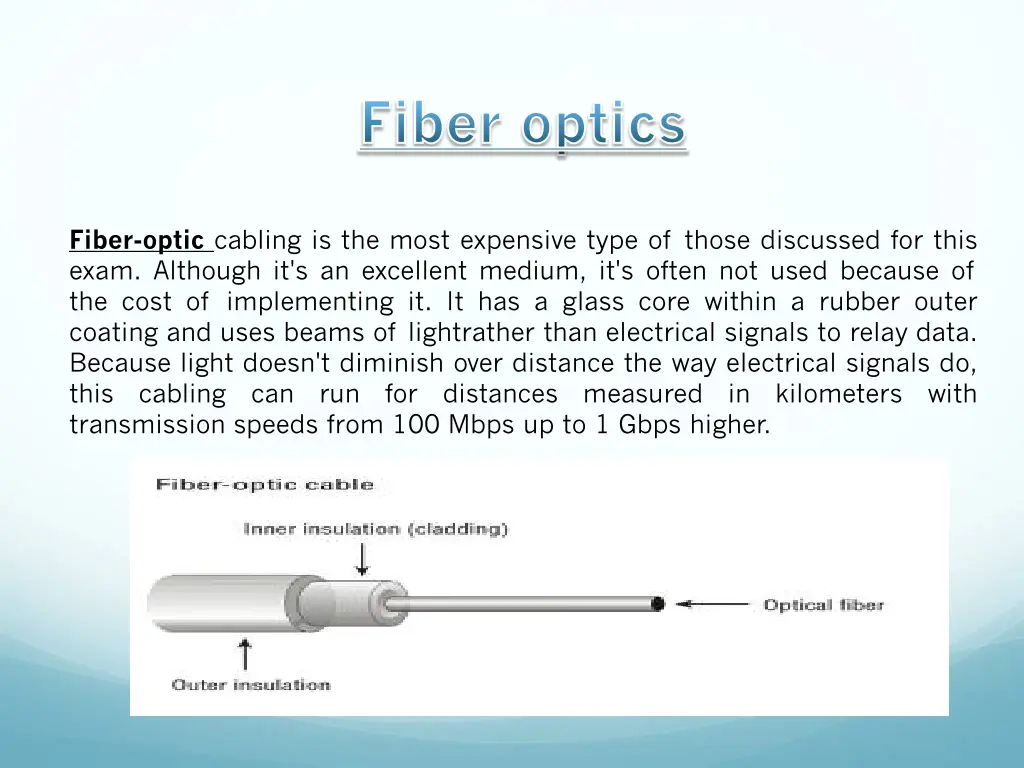 Fiber optics

Fiber-optic cabling is the most expensive type of those discussed for this exam. Although it's an excellent medium, it's often not used because of the cost of implementing it. It has a glass core within a rubber outer coating and uses beams of lightrather than electrical signals to relay data. Because light doesn't diminish over distance the way electrical signals do, this cabling can run for distances measured in kilometers with transmission speeds from 100 Mbps up to 1 Gbps higher.

Fiber-optic cable

Inner insulation (cladding)

Optical fiber

Outer insulation